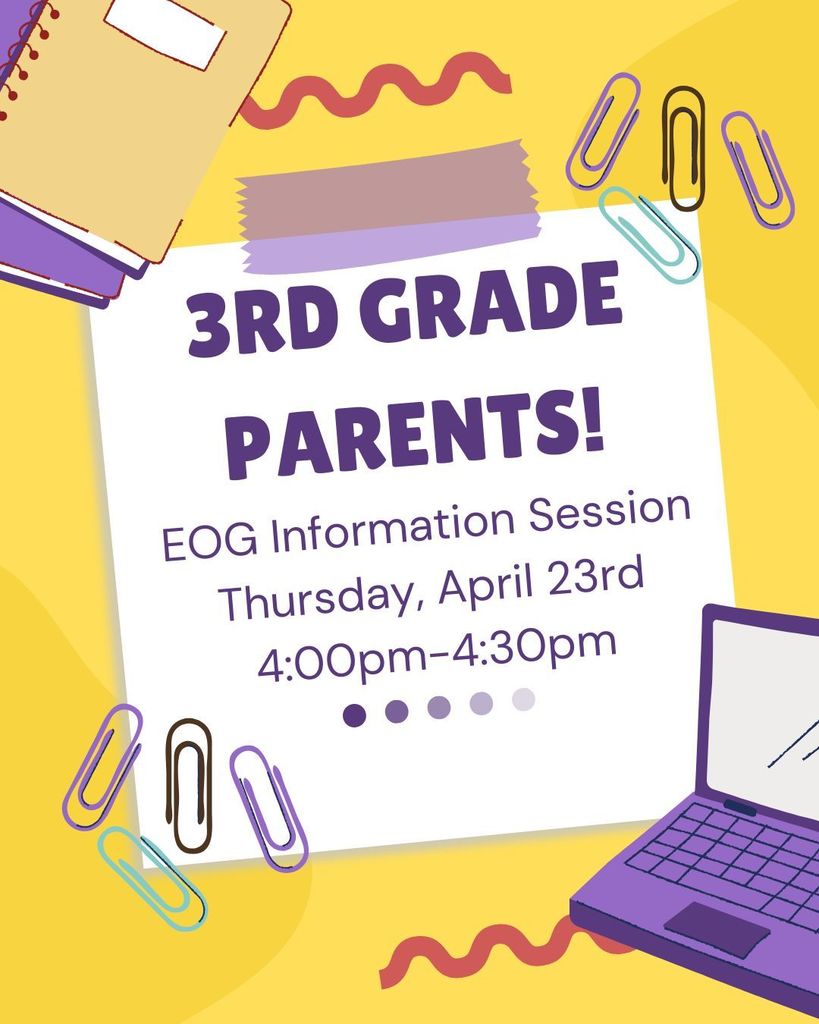 3RD GRADE PARENTS!

EOG Information Session
Thursday, April 23rd
4:00pm-4:30pm